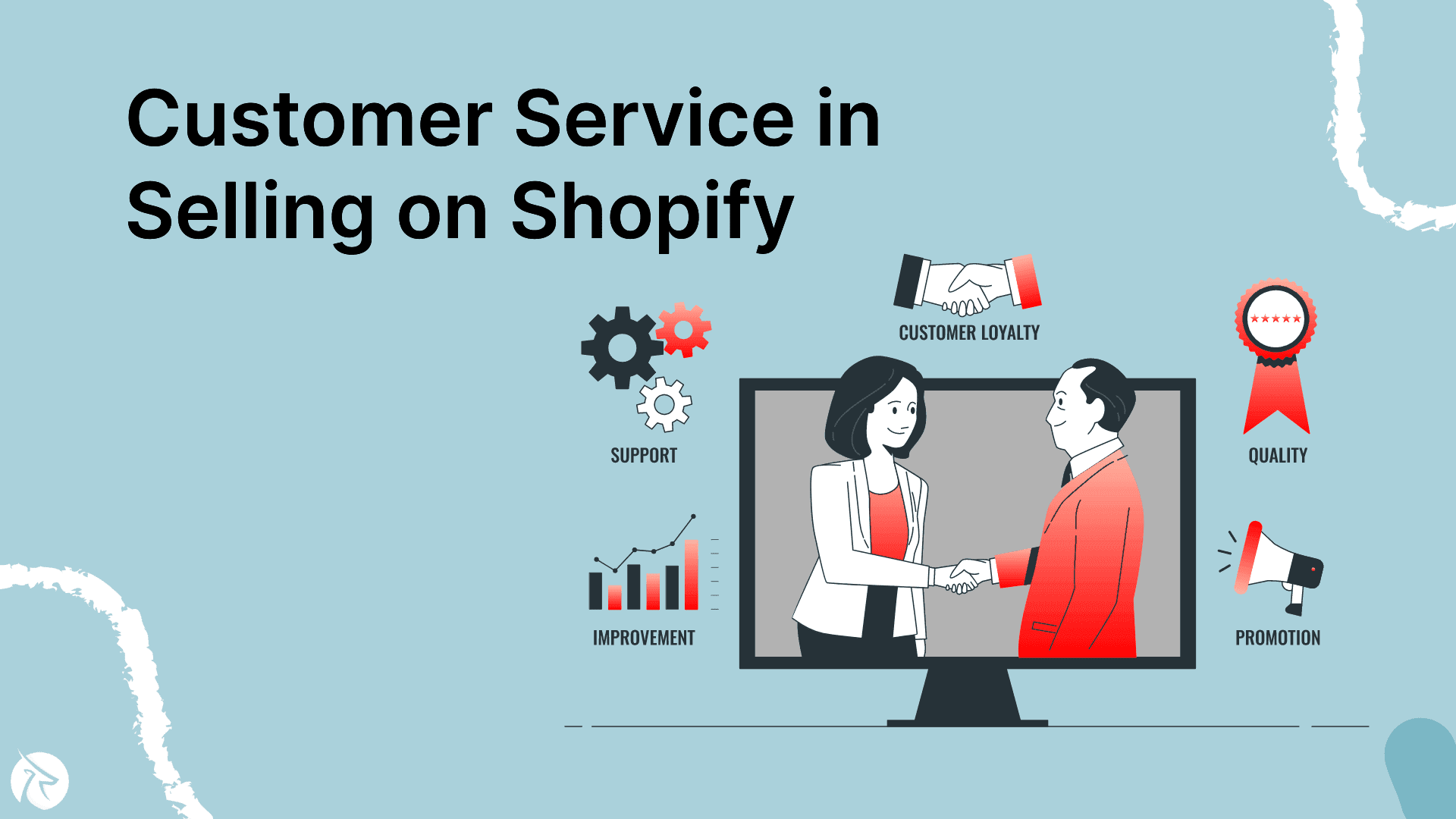 Customer Service in Selling on Shopify

CUSTOMER LOYALTY

SUPPORT

QUALITY

IMPROVEMENT

PROMOTION